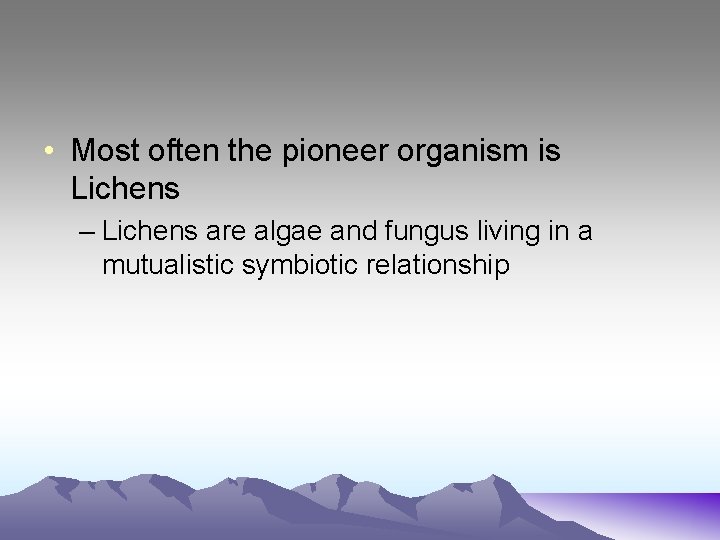 • Most often the pioneer organism is Lichens

– Lichens are algae and fungus living in a mutualistic symbiotic relationship